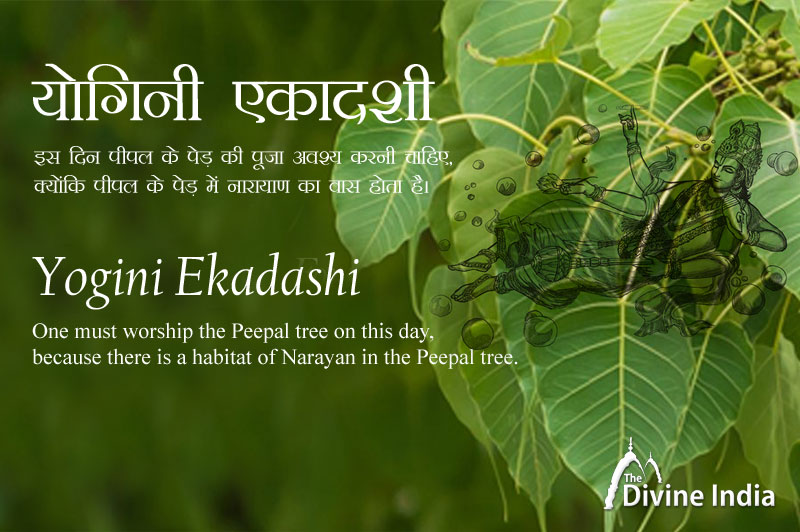 योगिनी एकादशी

इस दिन पीपल के पेड़ की पूजा अवश्य करनी चाहिए, क्योंकि पीपल के पेड़ में नारायाण का वास होता है।

Yogini Ekadashi

One must worship the Peepal tree on this day, because there is a habitat of Narayan in the Peepal tree.

The Divine India